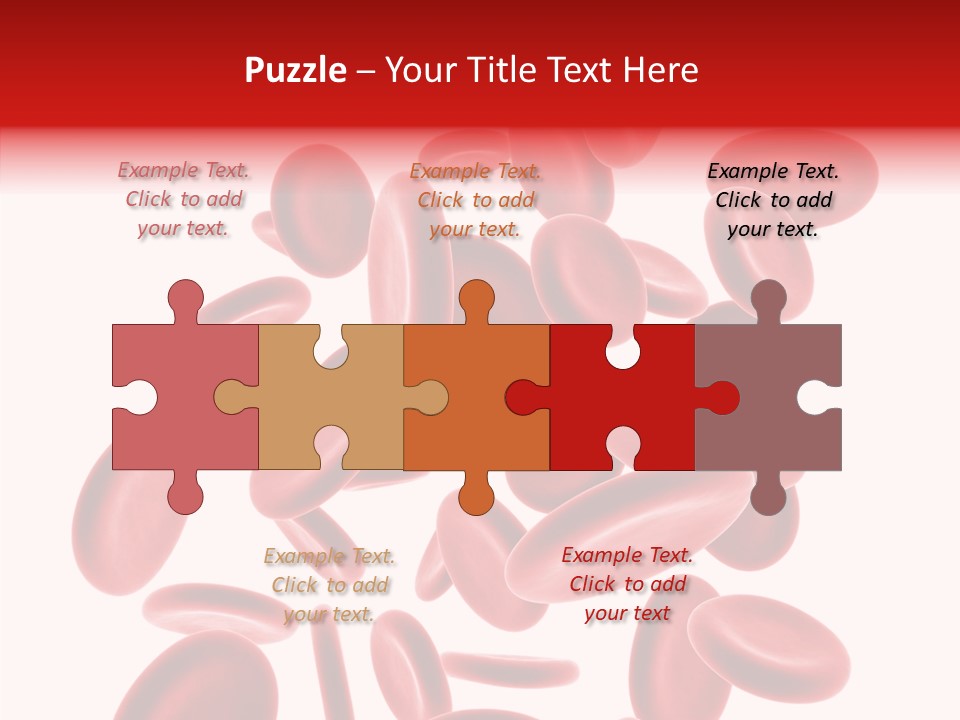 Puzzle – Your Title Text Here

Example Text. Click to add your text.

Example Text. Click to add your text.

Example Text. Click to add your text.

Example Text. Click to add your text.

Example Text. Click to add your text